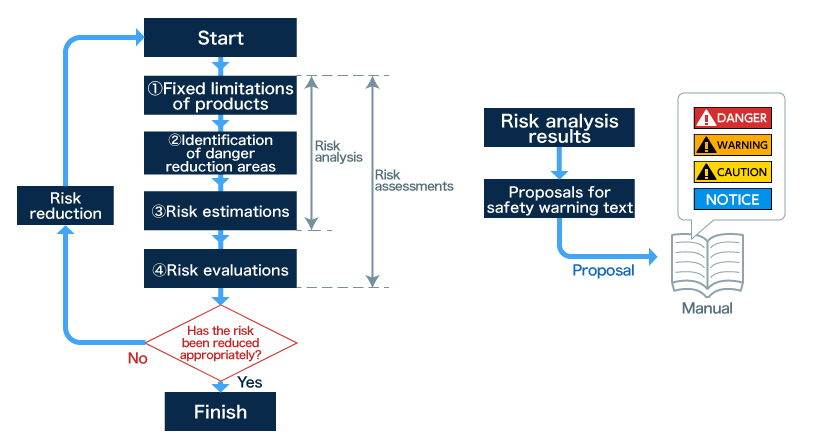 Start

①Fixed limitations of products

②Identification of danger reduction areas

③Risk estimations

④Risk evaluations

Risk analysis

Risk assessments

Risk reduction

Has the risk been reduced appropriately?

No

Yes

Finish

Risk analysis results

Proposals for safety warning text

Proposal

DANGER

WARNING

CAUTION

NOTICE

Manual